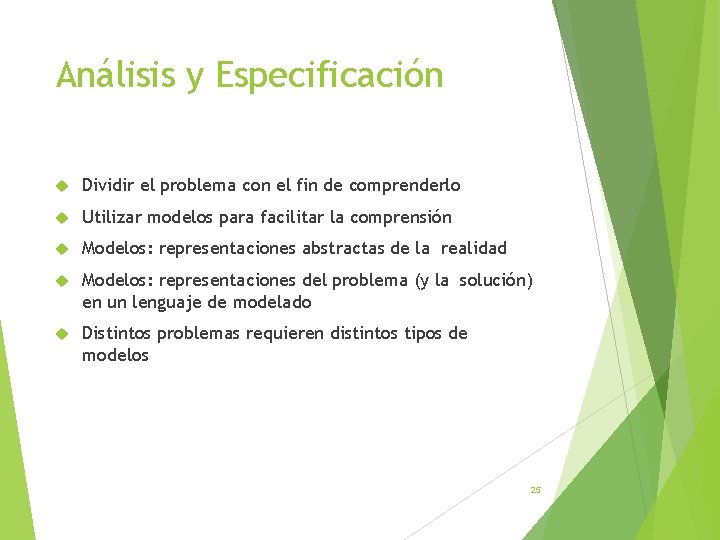 Análisis y Especificación

Dividir el problema con el fin de comprenderlo

Utilizar modelos para facilitar la comprensión

Modelos: representaciones abstractas de la realidad

Modelos: representaciones del problema (y la solución) en un lenguaje de modelado

Distintos problemas requieren distintos tipos de modelos

25